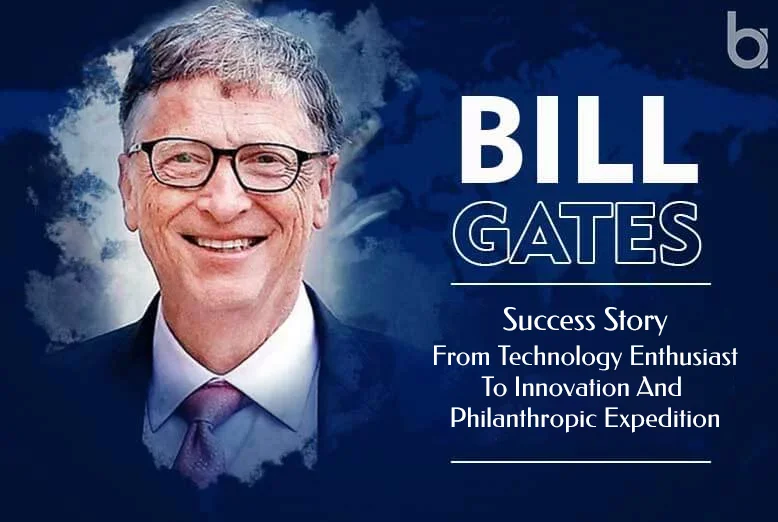 BILL
GATES

Success Story
From Technology Enthusiast To Innovation And Philanthropic Expedition